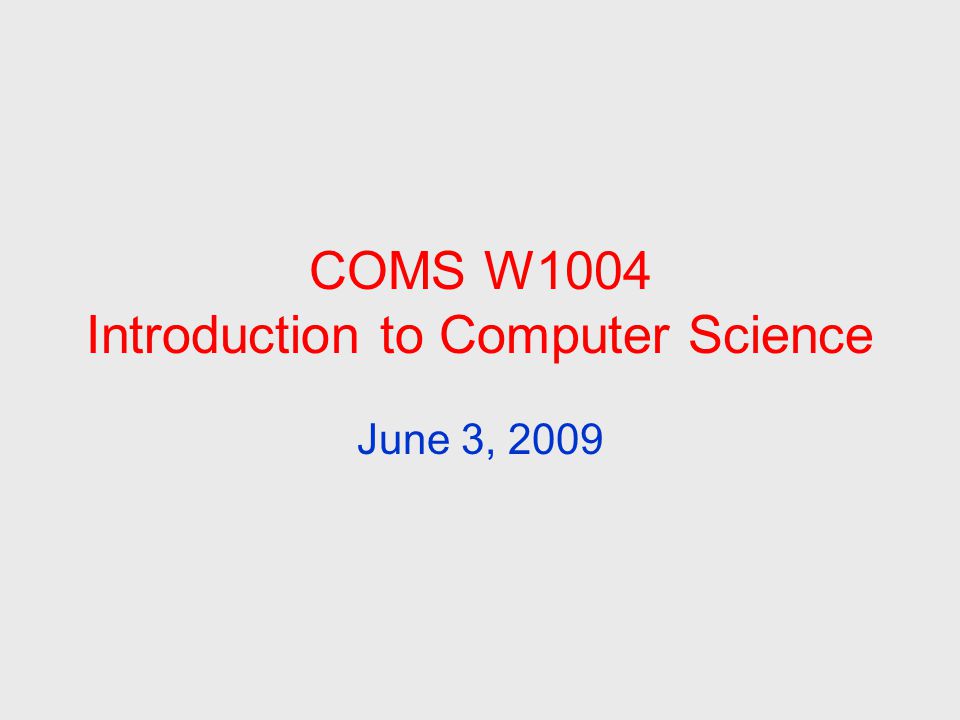 COMS W1004
Introduction to Computer Science

June 3, 2009